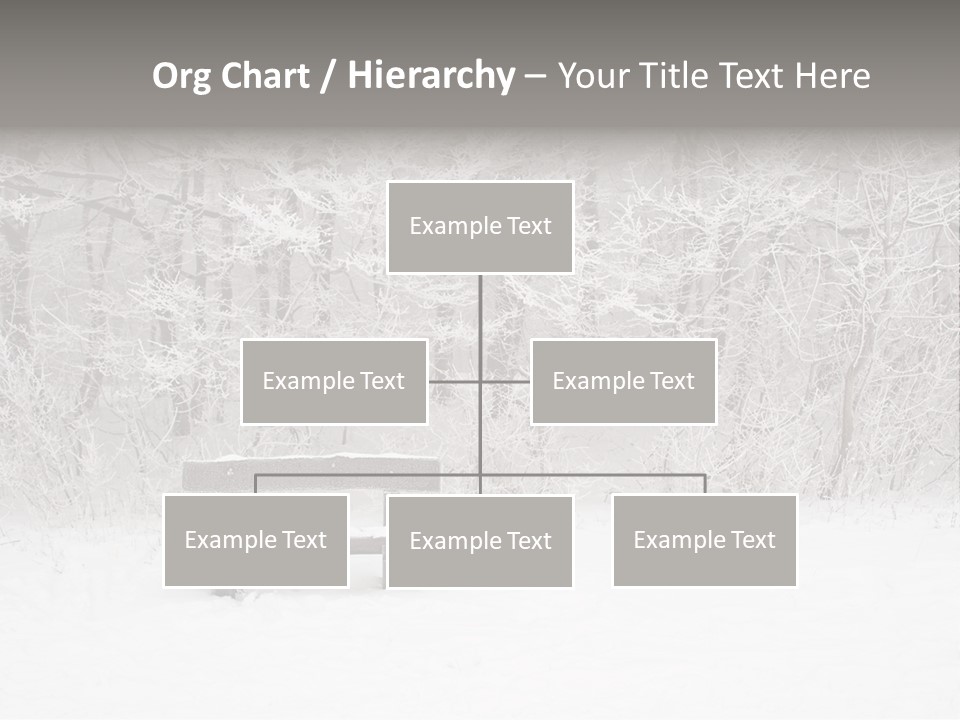 Org Chart / Hierarchy – Your Title Text Here

Example Text

Example Text

Example Text

Example Text

Example Text

Example Text